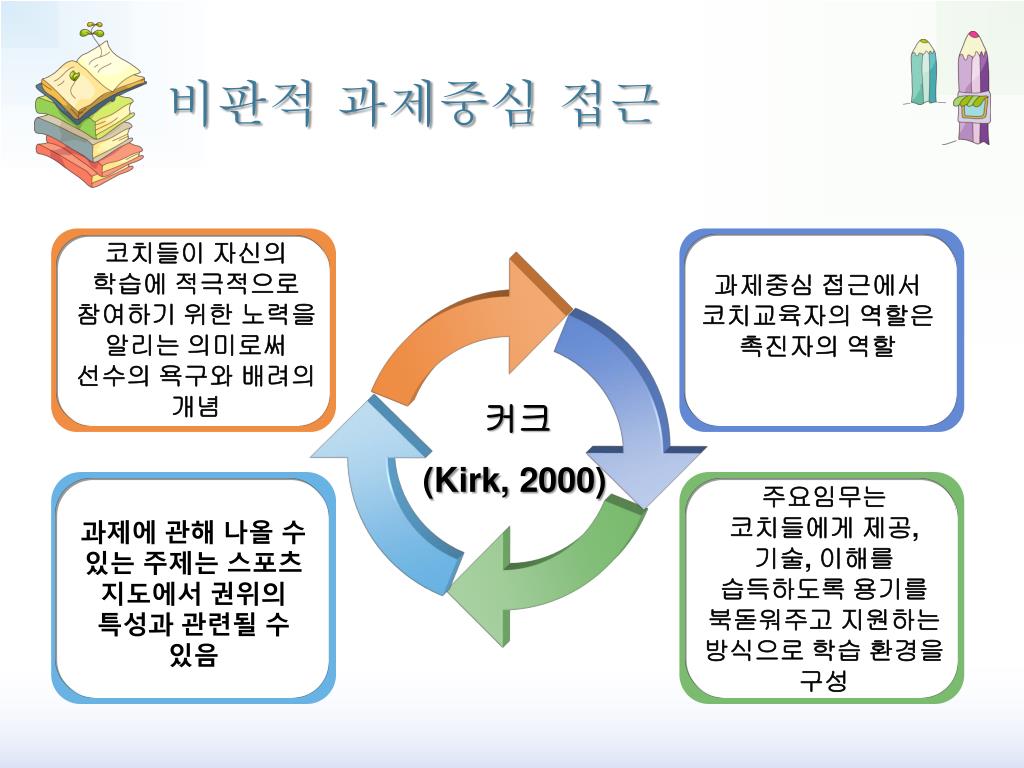 비판적 과제중심 접근

코치들이 자신의 학습에 적극적으로 참여하기 위한 노력을 알리는 의미로써 선수의 욕구와 배려의 개념

과제중심 접근에서 코치교육자의 역할은 촉진자의 역할

커크

(Kirk, 2000)

과제에 관해 나올 수 있는 주제는 스포츠 지도에서 권위의 특성과 관련될 수 있음

주요임무는 코치들에게 제공, 기술, 이해를 습득하도록 용기를 북돋워주고 지원하는 방식으로 학습 환경을 구성